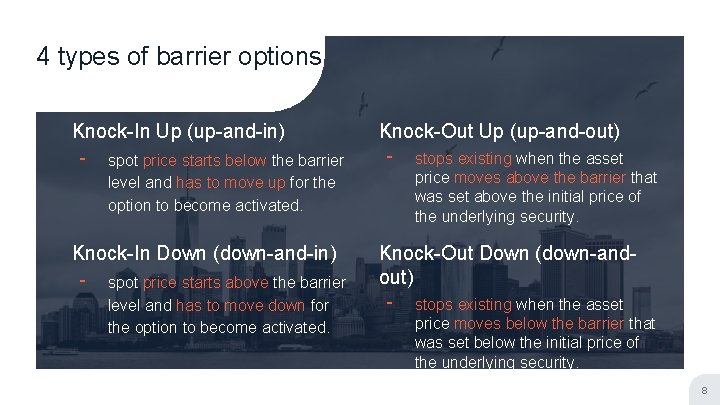 4 types of barrier options

Knock-In Up (up-and-in)

- spot price starts below the barrier level and has to move up for the option to become activated.

Knock-In Down (down-and-in)

- spot price starts above the barrier level and has to move down for the option to become activated.

Knock-Out Up (up-and-out)

- stops existing when the asset price moves above the barrier that was set above the initial price of the underlying security.

Knock-Out Down (down-and-out)

- stops existing when the asset price moves below the barrier that was set below the initial price of the underlying security.

8